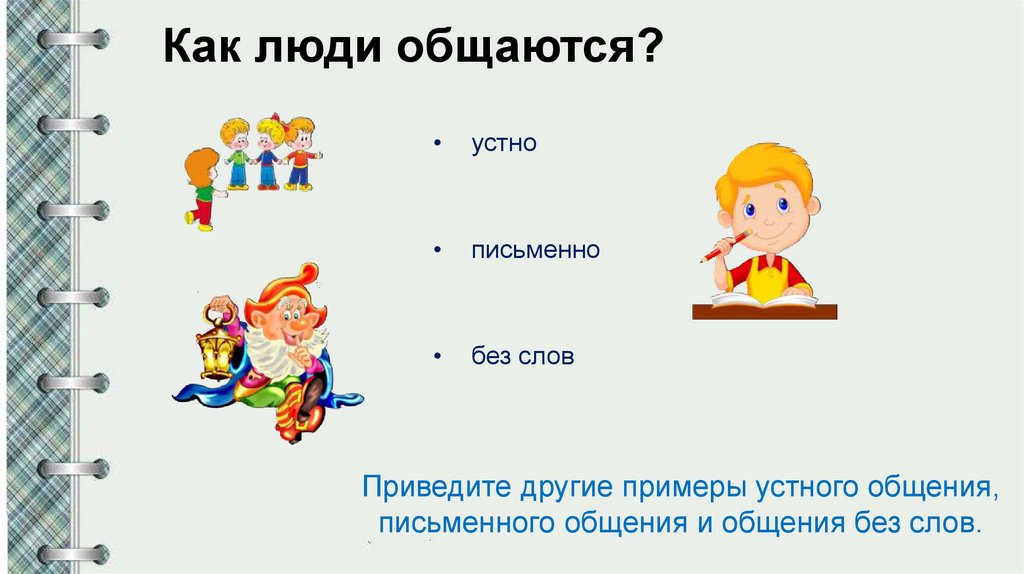 Как люди общаются?

• устно

• письменно

• без слов

Приведите другие примеры устного общения, письменного общения и общения без слов.